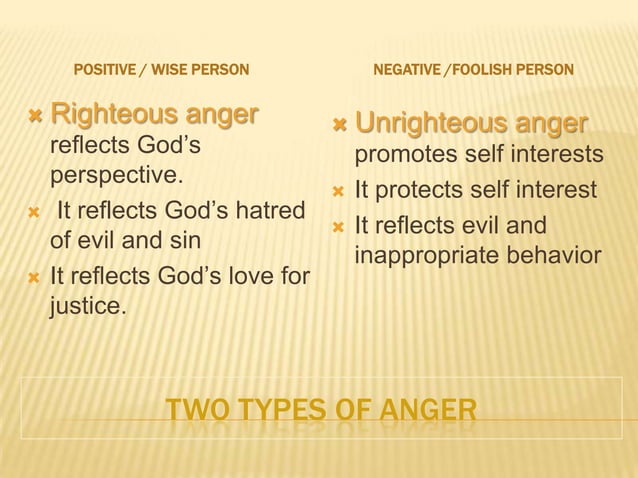 POSITIVE / WISE PERSON

Righteous anger reflects God's perspective.

It reflects God's hatred of evil and sin

It reflects God's love for justice.

NEGATIVE /FOOLISH PERSON

Unrighteous anger promotes self interests

It protects self interest

It reflects evil and inappropriate behavior

TWO TYPES OF ANGER